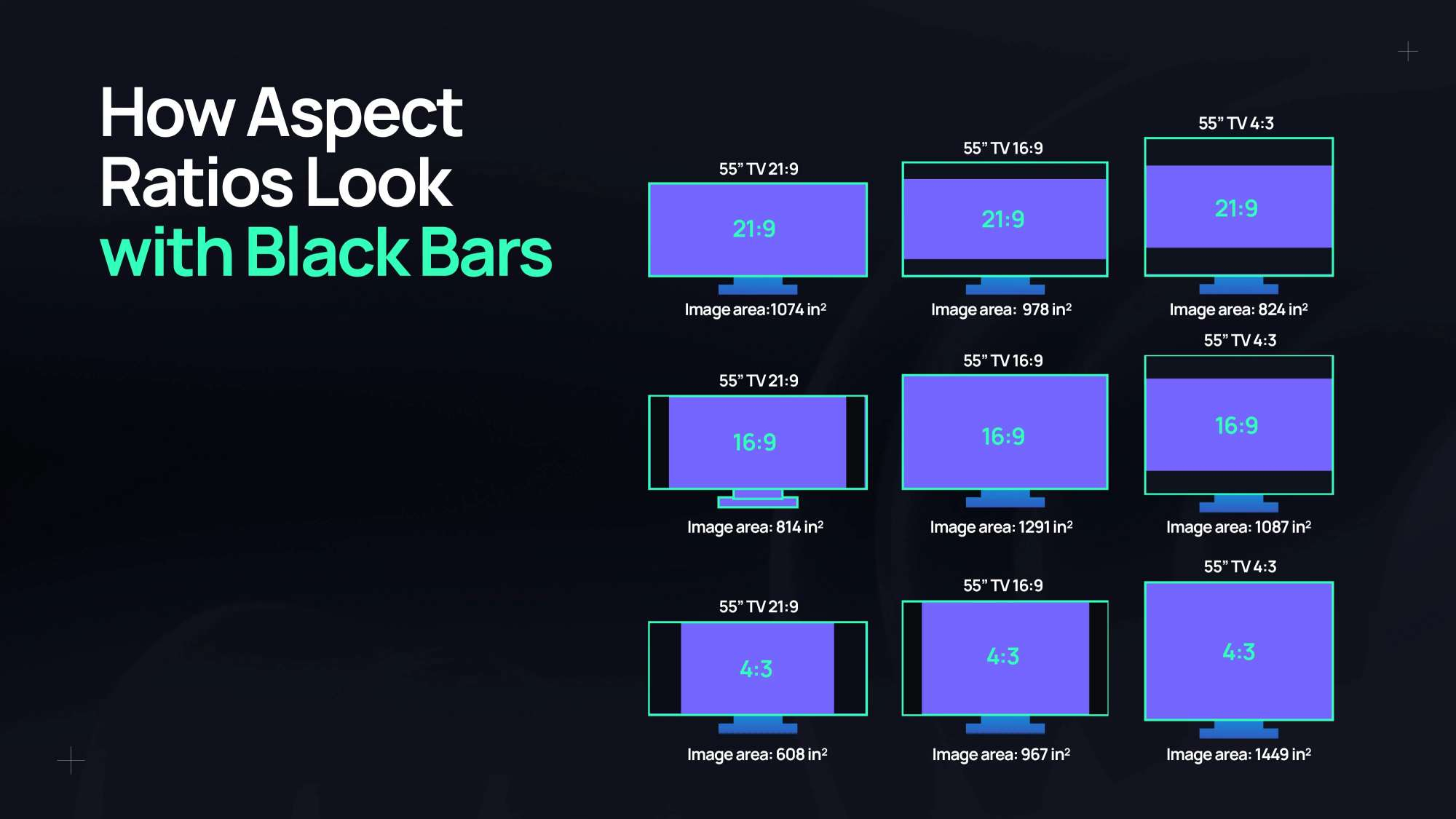 How Aspect Ratios Look with Black Bars

55” TV 21:9

21:9

Image area:1074 in$^2$

55” TV 16:9

21:9

Image area: 978 in$^2$

55” TV 4:3

21:9

Image area: 824 in$^2$

55” TV 21:9

16:9

Image area: 814 in$^2$

55” TV 16:9

16:9

Image area: 1291 in$^2$

55” TV 4:3

16:9

Image area: 1087 in$^2$

55” TV 21:9

4:3

Image area: 608 in$^2$

55” TV 16:9

4:3

Image area: 967 in$^2$

55” TV 4:3

4:3

Image area: 1449 in$^2$